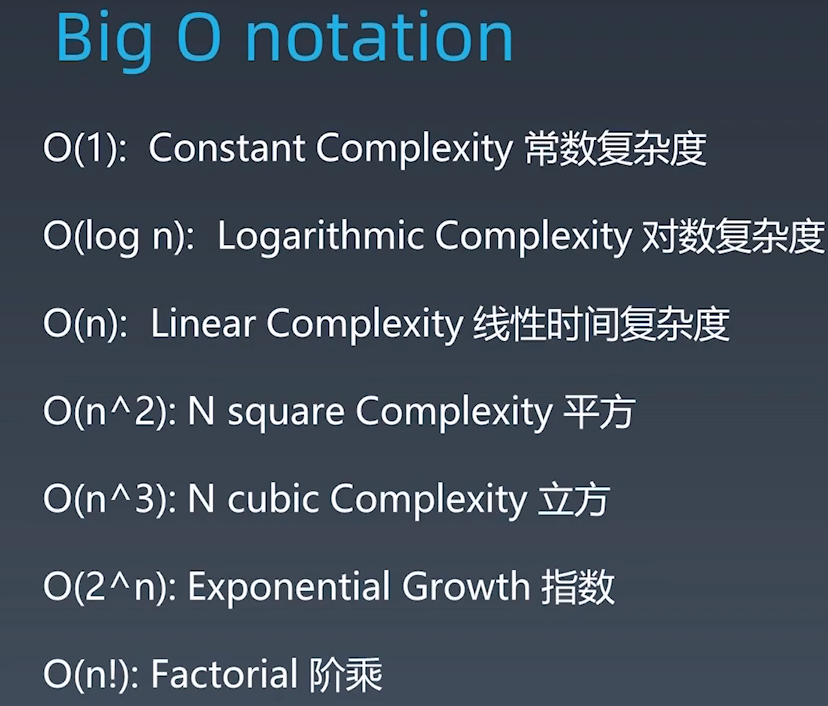 Big O notation

O(1): Constant Complexity 常数复杂度

O(log n): Logarithmic Complexity 对数复杂度

O(n): Linear Complexity 线性时间复杂度

O(n^2): N square Complexity 平方

O(n^3): N cubic Complexity 立方

O(2^n): Exponential Growth 指数

O(n!): Factorial 阶乘